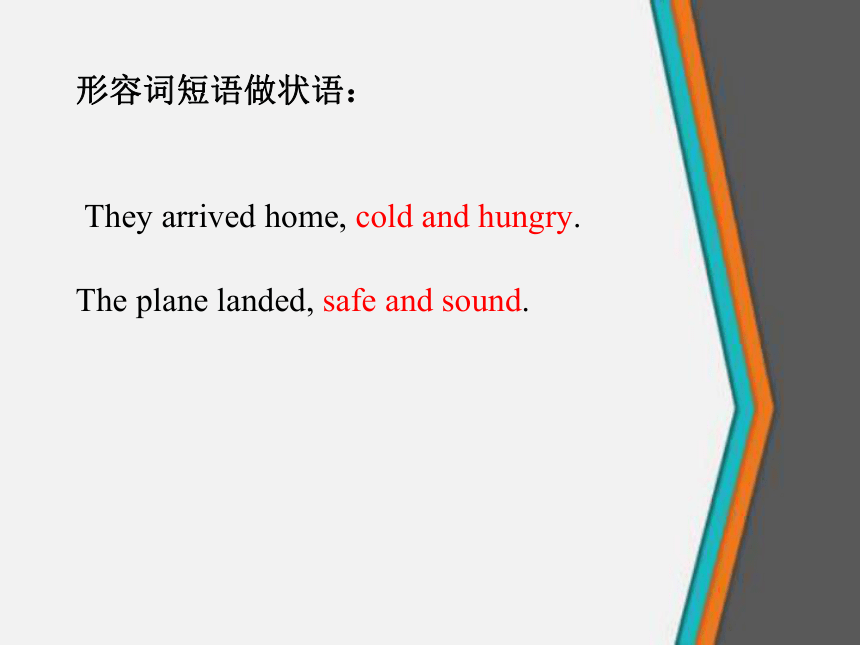 形容词短语做状语：

They arrived home, cold and hungry.

The plane landed, safe and sound.